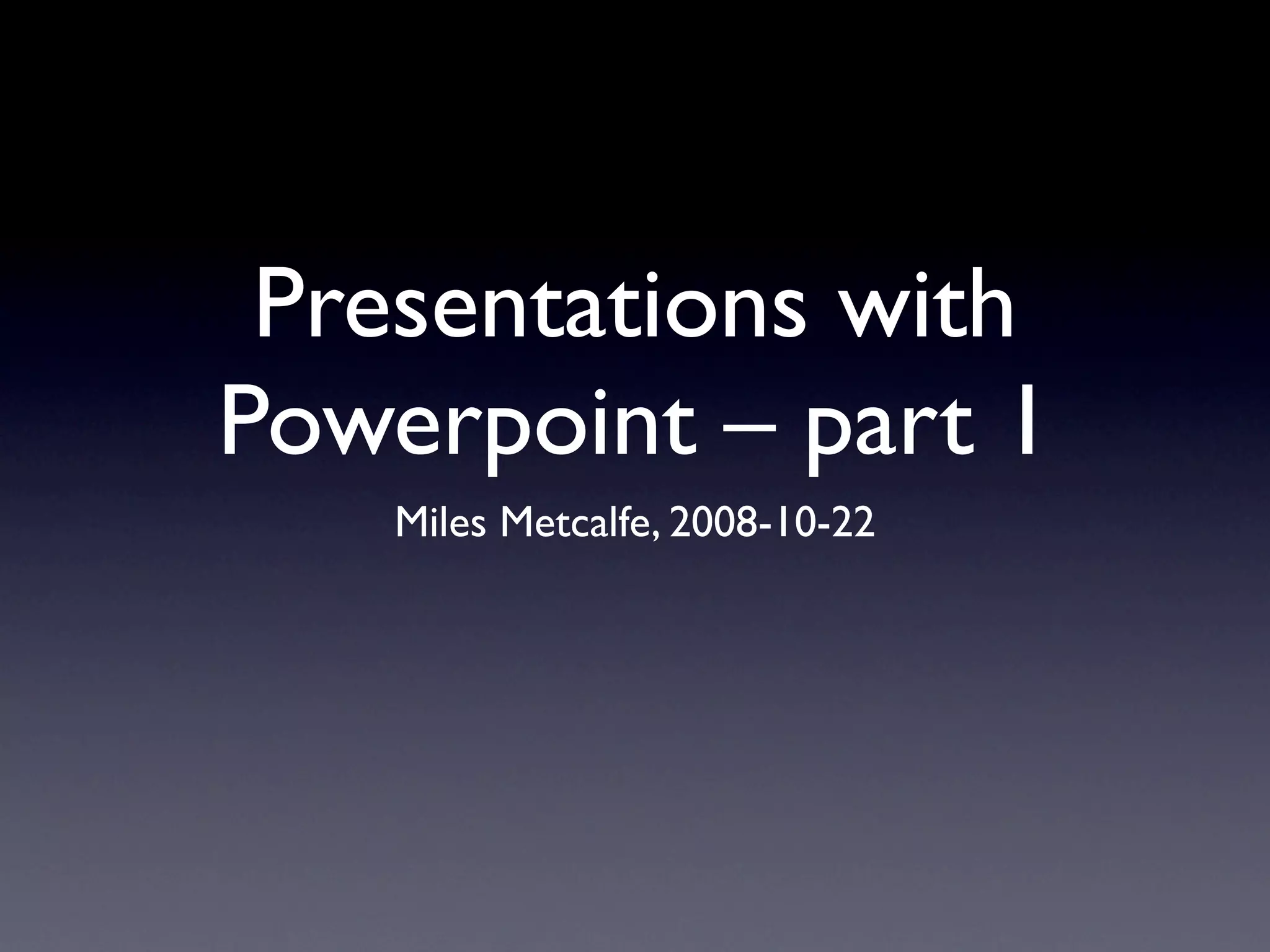 Presentations with Powerpoint – part 1

Miles Metcalfe, 2008-10-22